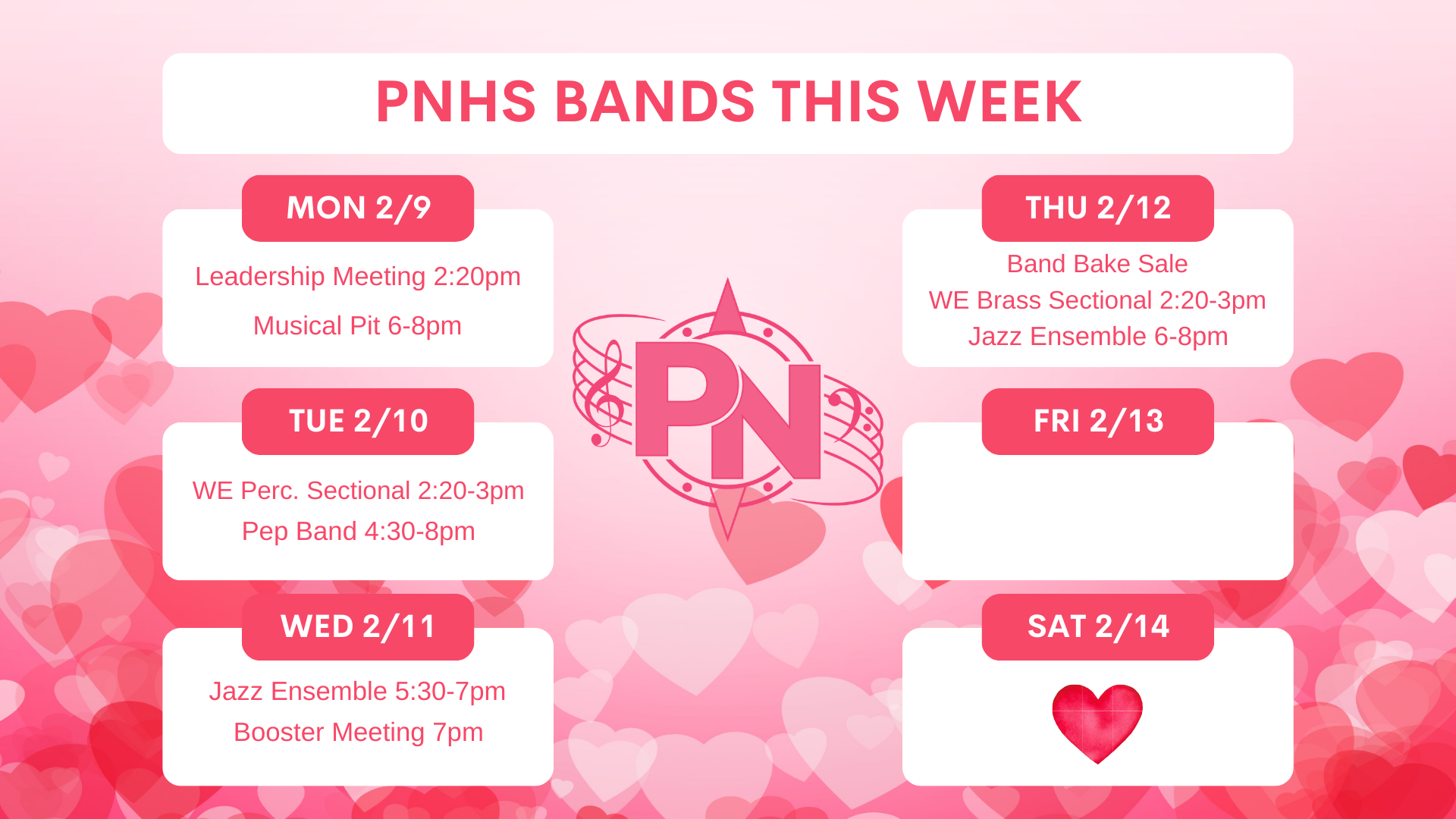 PNHS BANDS THIS WEEK

MON 2/9

Leadership Meeting 2:20pm

Musical Pit 6-8pm

TUE 2/10

WE Perc. Sectional 2:20-3pm

Pep Band 4:30-8pm

WED 2/11

Jazz Ensemble 5:30-7pm

Booster Meeting 7pm

PN

THU 2/12

Band Bake Sale

WE Brass Sectional 2:20-3pm

Jazz Ensemble 6-8pm

FRI 2/13

SAT 2/14